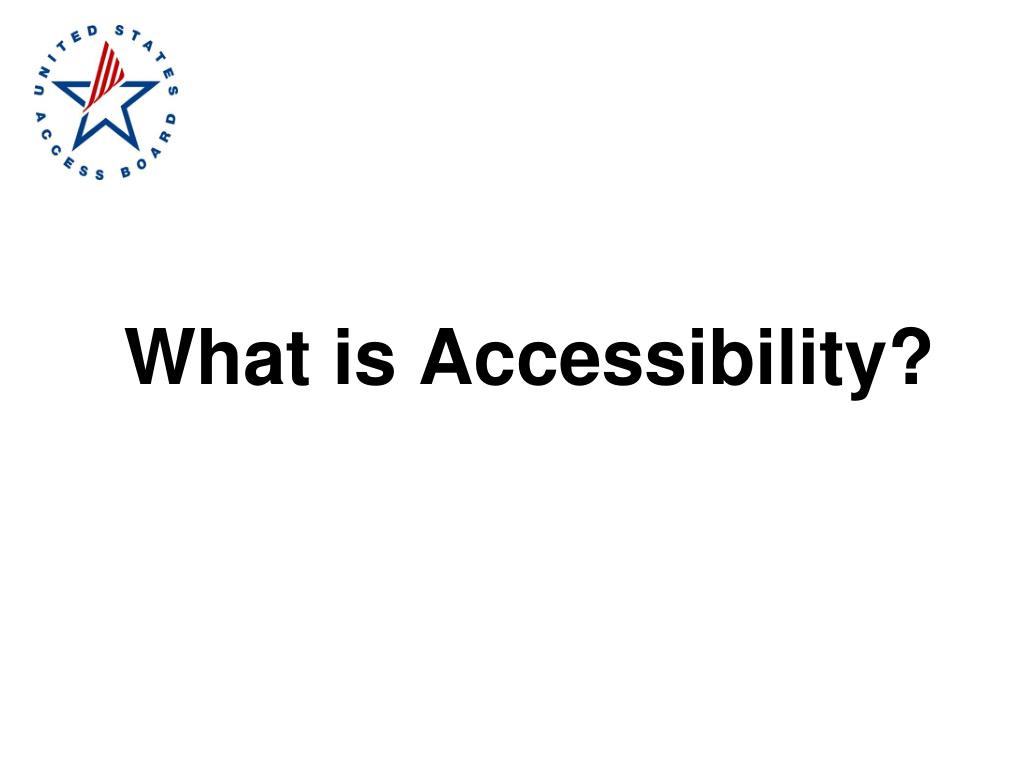 UNITED STATES ACCESS BOARD

What is Accessibility?